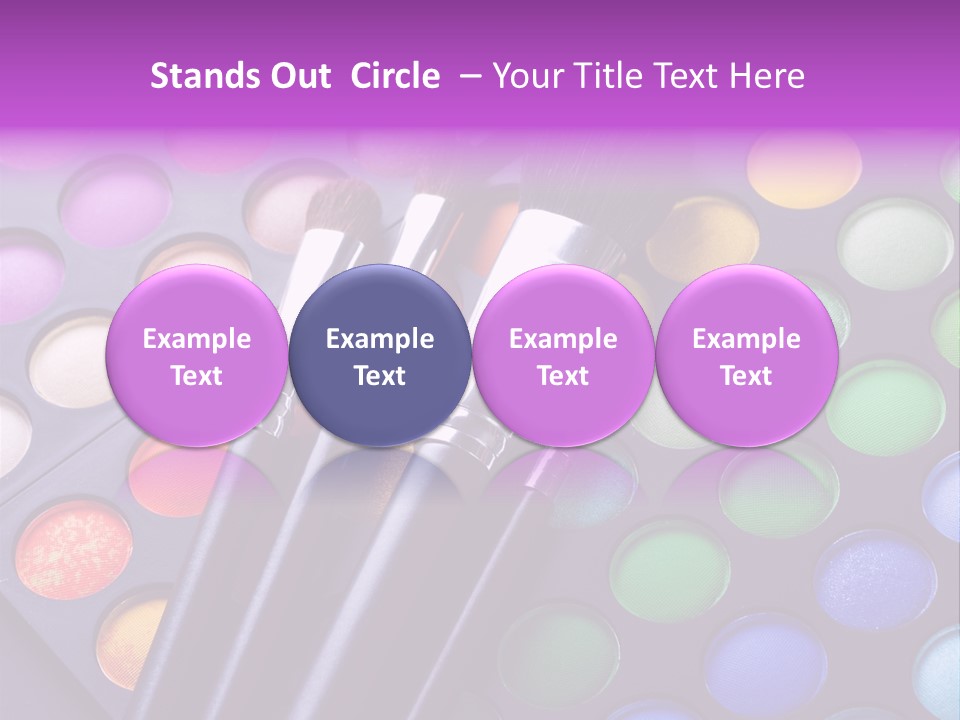 Stands Out  Circle  – Your Title Text Here

Example Text

Example Text

Example Text

Example Text